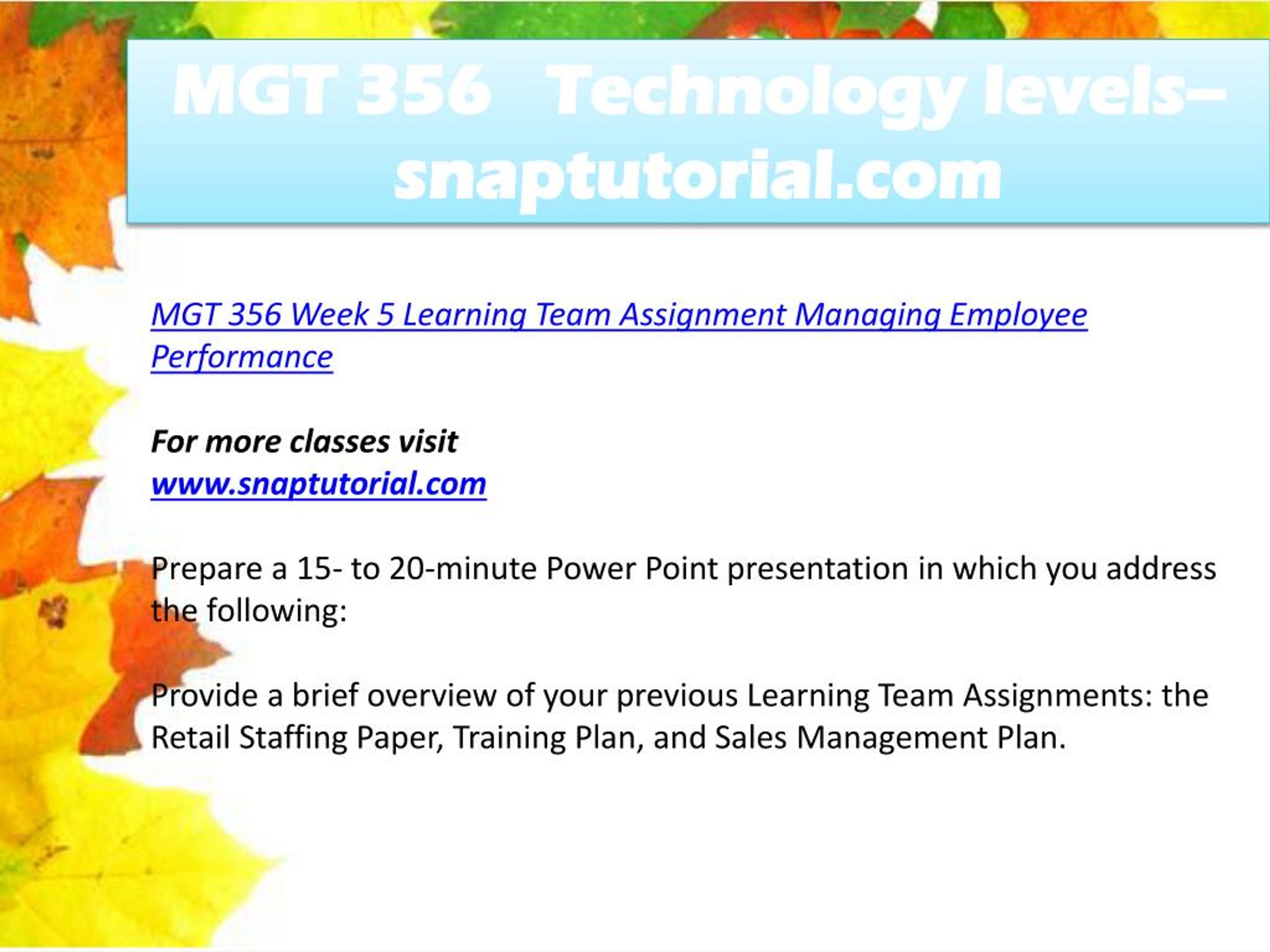 MGT 356 Technology levels– snaptutorial.com

MGT 356 Week 5 Learning Team Assignment Managing Employee Performance

For more classes visit
www.snaptutorial.com

Prepare a 15- to 20-minute Power Point presentation in which you address the following:

Provide a brief overview of your previous Learning Team Assignments: the Retail Staffing Paper, Training Plan, and Sales Management Plan.